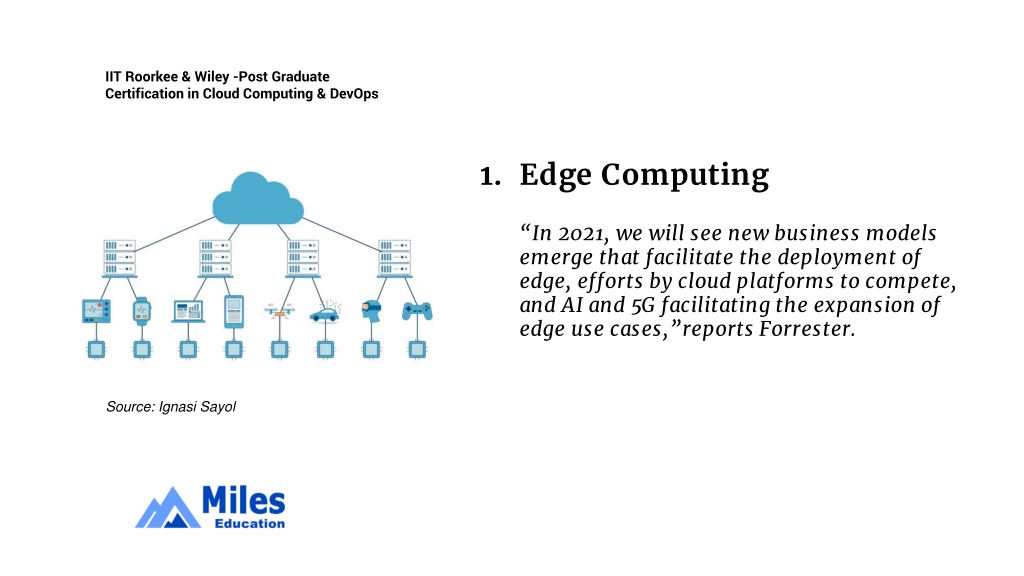 IIT Roorkee & Wiley -Post Graduate Certification in Cloud Computing & DevOps

1. Edge Computing

“In 2021, we will see new business models emerge that facilitate the deployment of edge, efforts by cloud platforms to compete, and AI and 5G facilitating the expansion of edge use cases,”reports Forrester.

Source: Ignasi Sayol

Miles Education